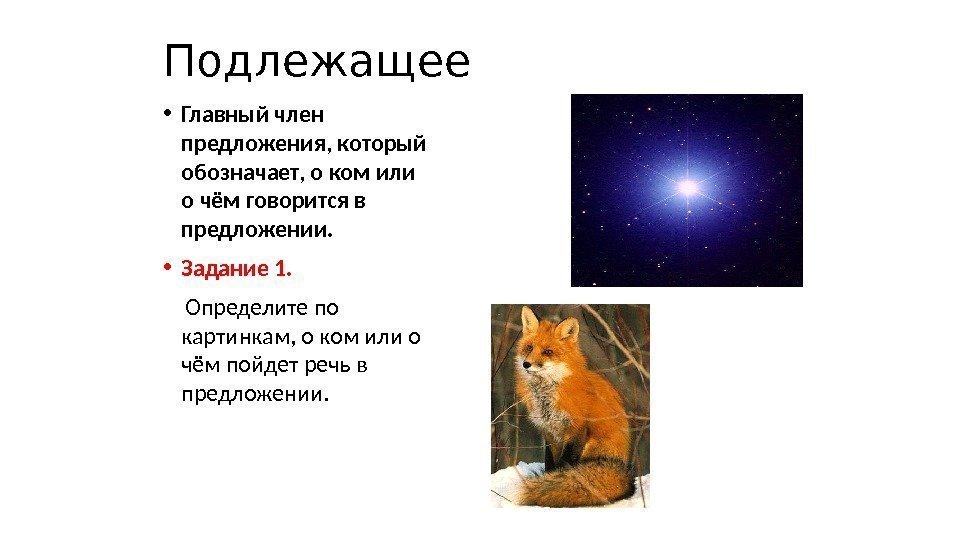 Подлежащее

• Главный член предложения, который обозначает, о ком или о чём говорится в предложении.

• Задание 1.

Определите по картинкам, о ком или о чём пойдет речь в предложении.